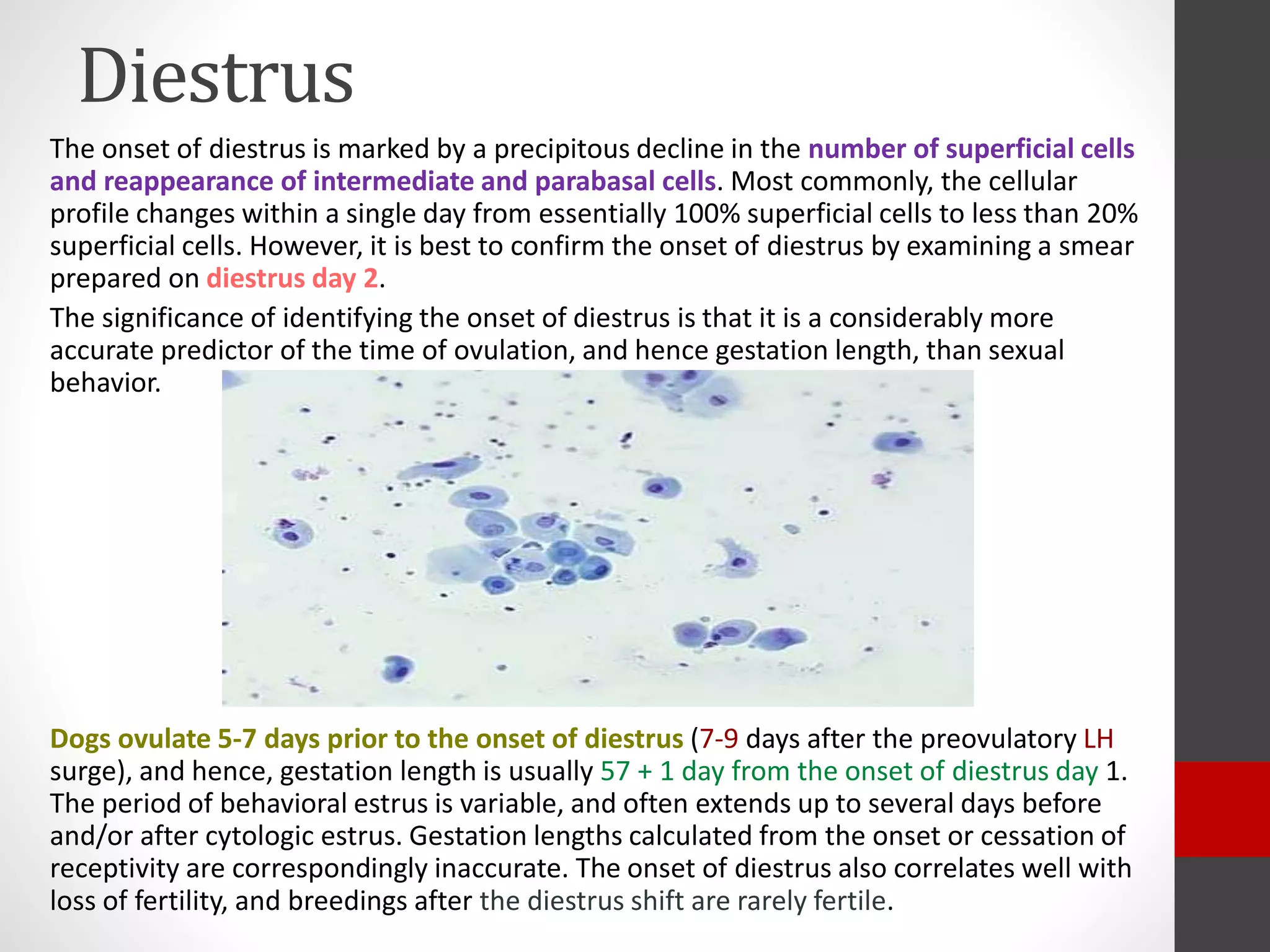 Diestrus

The onset of diestrus is marked by a precipitous decline in the number of superficial cells and reappearance of intermediate and parabasal cells. Most commonly, the cellular profile changes within a single day from essentially 100% superficial cells to less than 20% superficial cells. However, it is best to confirm the onset of diestrus by examining a smear prepared on diestrus day 2.

The significance of identifying the onset of diestrus is that it is a considerably more accurate predictor of the time of ovulation, and hence gestation length, than sexual behavior.

Dogs ovulate 5-7 days prior to the onset of diestrus (7-9 days after the preovulatory LH surge), and hence, gestation length is usually 57 + 1 day from the onset of diestrus day 1. The period of behavioral estrus is variable, and often extends up to several days before and/or after cytologic estrus. Gestation lengths calculated from the onset or cessation of receptivity are correspondingly inaccurate. The onset of diestrus also correlates well with loss of fertility, and breedings after the diestrus shift are rarely fertile.